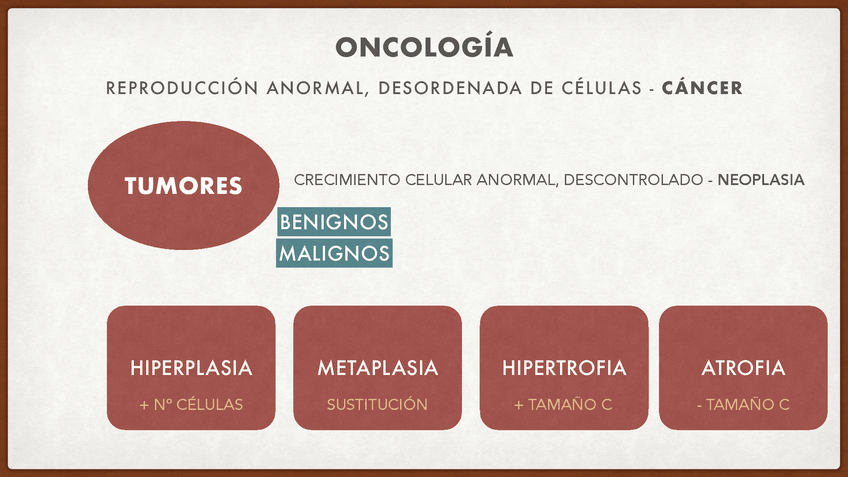 ONCOLOGÍA

REPRODUCCIÓN ANORMAL, DESORDENADA DE CÉLULAS - CÁNCER

TUMORES

CRECIMIENTO CELULAR ANORMAL, DESCONTROLADO - NEOPLASIA

BENIGNOS

MALIGNOS

HIPERPLASIA
+ Nº CÉLULAS

METAPLASIA
SUSTITUCIÓN

HIPERTROFIA
+ TAMAÑO C

ATROFIA
- TAMAÑO C